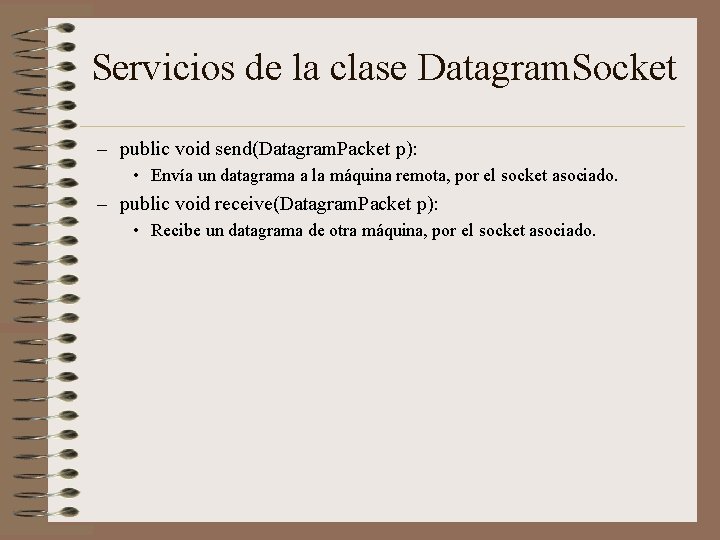 Servicios de la clase DatagramSocket

– public void send(DatagramPacket p):
  • Envía un datagrama a la máquina remota, por el socket asociado.
– public void receive(DatagramPacket p):
  • Recibe un datagrama de otra máquina, por el socket asociado.